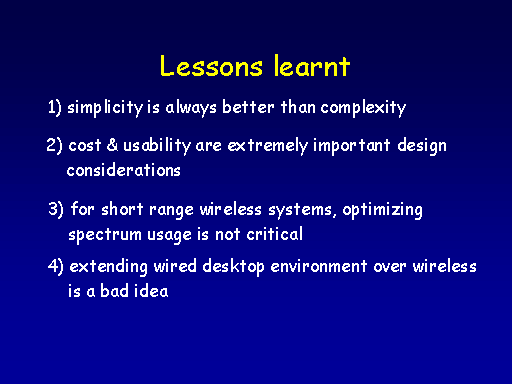 Lessons learnt

1) simplicity is always better than complexity

2) cost & usability are extremely important design considerations

3) for short range wireless systems, optimizing spectrum usage is not critical

4) extending wired desktop environment over wireless is a bad idea